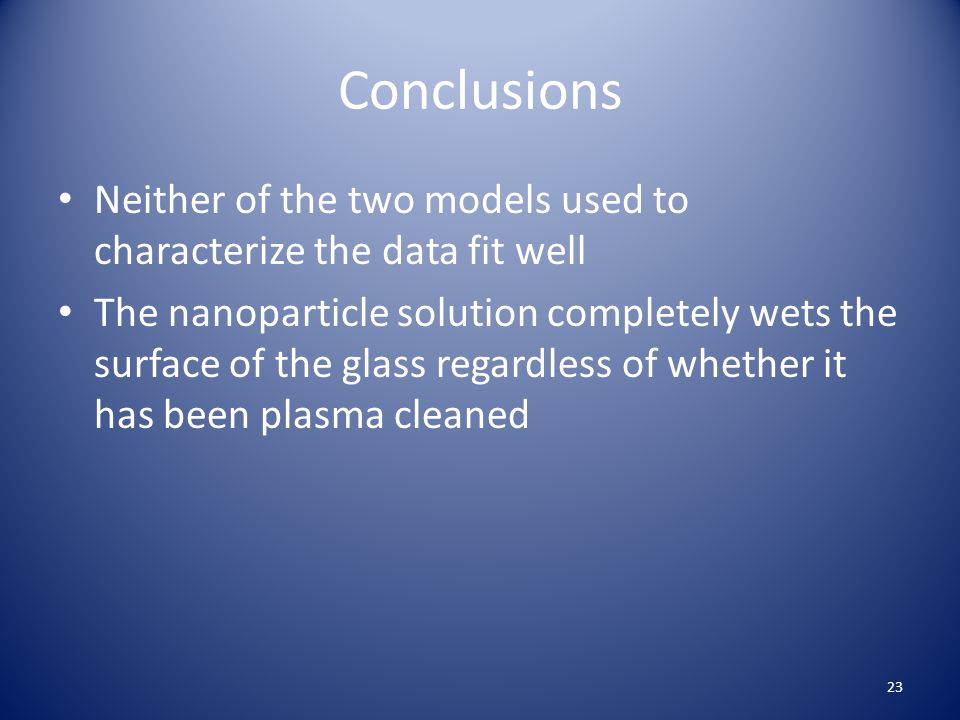 Conclusions

• Neither of the two models used to characterize the data fit well

• The nanoparticle solution completely wets the surface of the glass regardless of whether it has been plasma cleaned

23